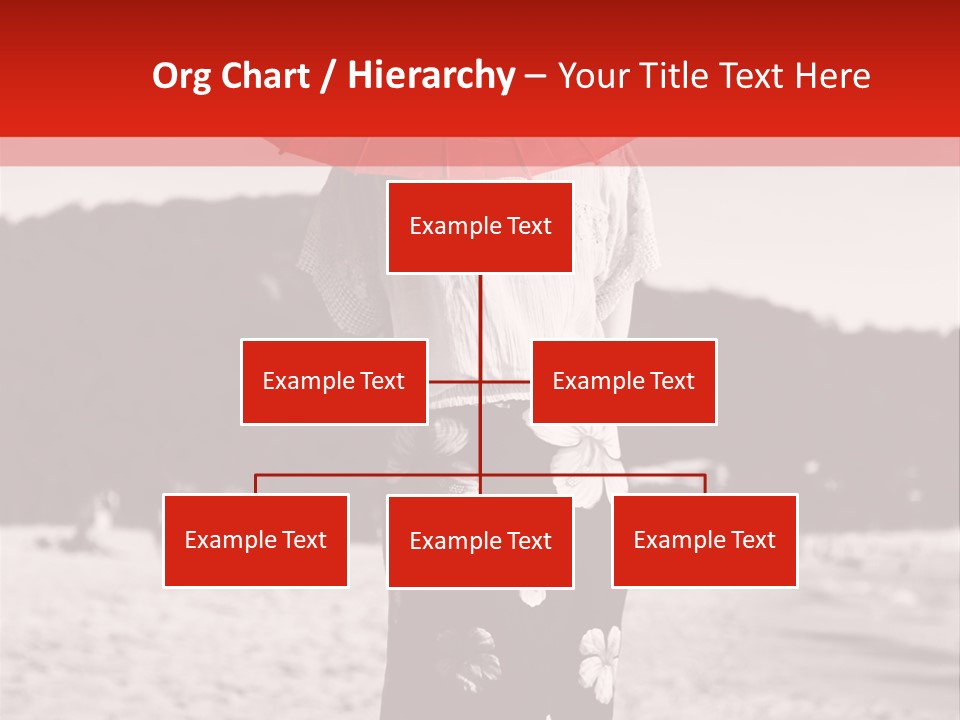 Org Chart / Hierarchy – Your Title Text Here

Example Text

Example Text

Example Text

Example Text

Example Text

Example Text